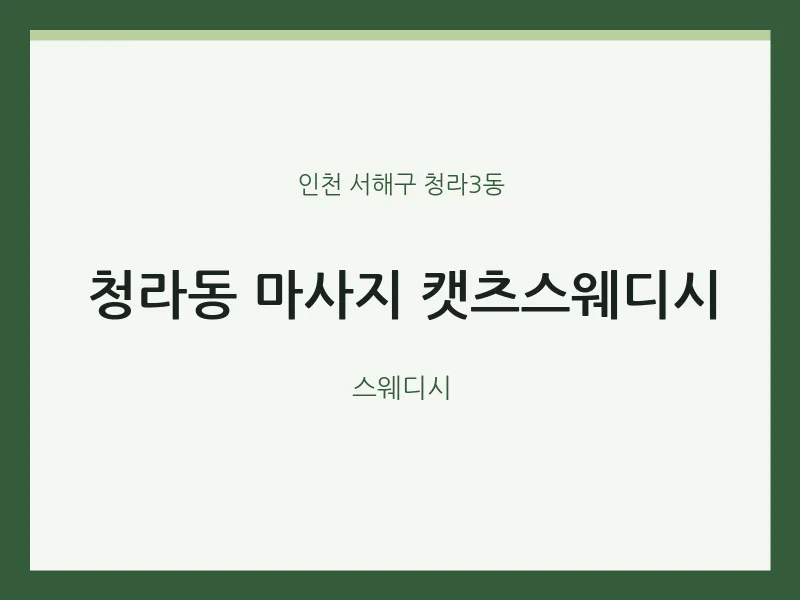 인천 서해구 청라3동

청라동 마사지 캣츠스웨디시

스웨디시